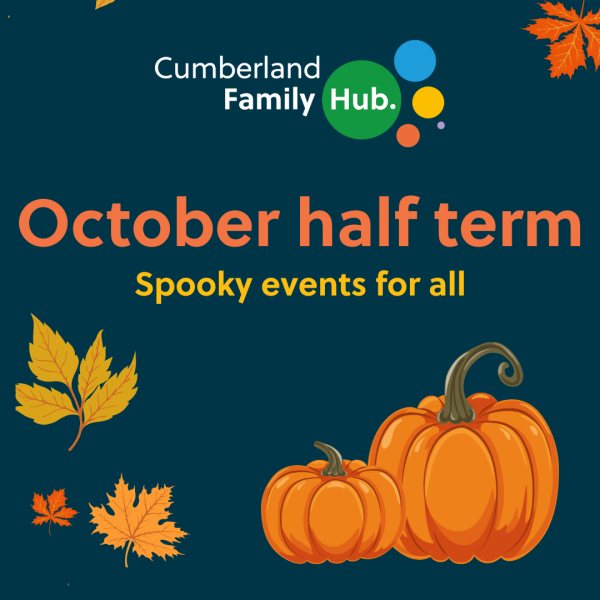 Cumberland Family Hub.

October half term

Spooky events for all